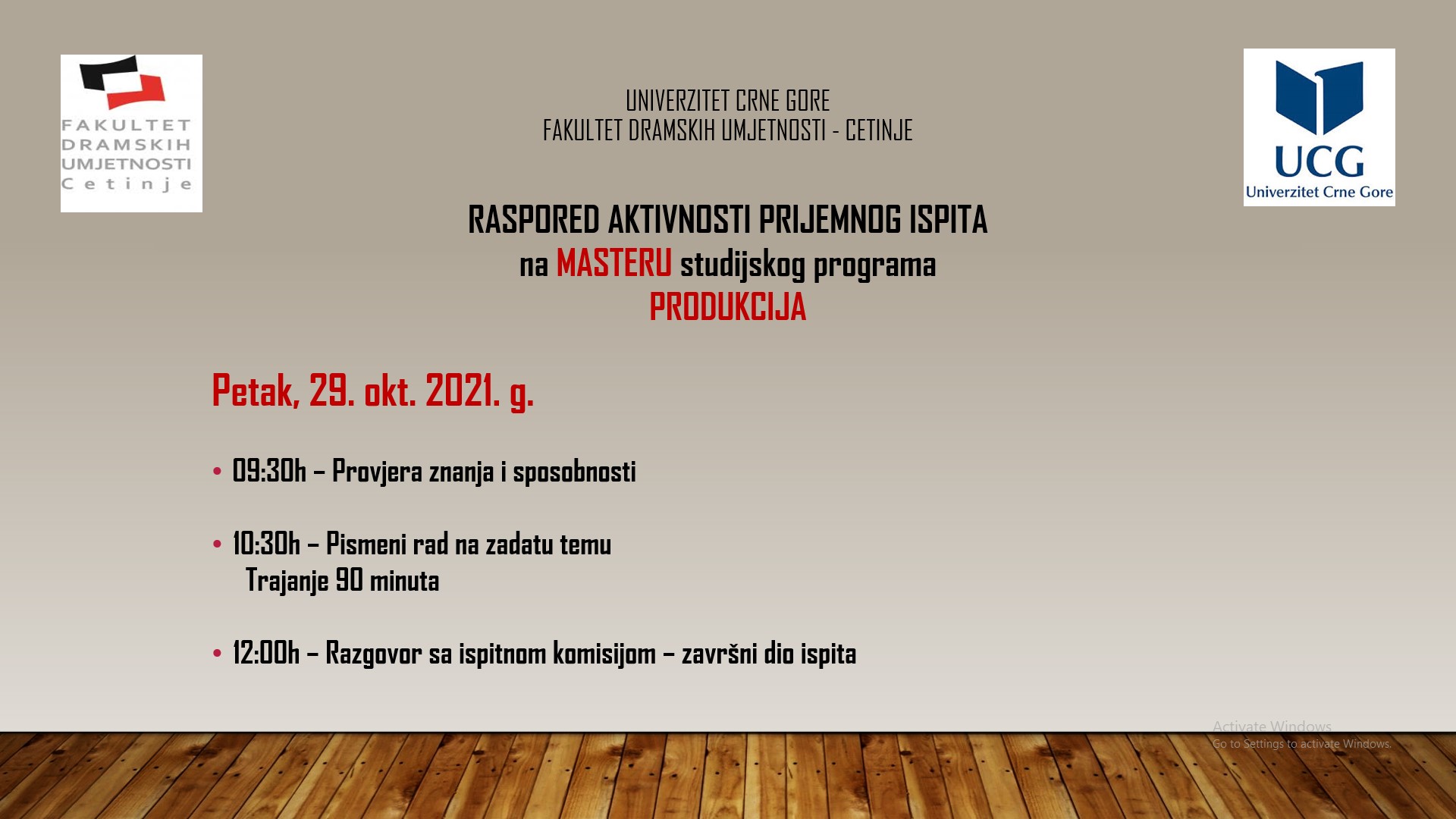 FAKULTET DRAMSKIH UMJETNOSTI Cetinje

UNIVERZITET CRNE GORE
FAKULTET DRAMSKIH UMJETNOSTI - CETINJE

UCG
Univerzitet Crne Gore

RASPORED AKTIVNOSTI PRIJEMNOG ISPITA
na MASTERU studijskog programa
PRODUKCIJA

Petak, 29. okt. 2021. g.

• 09:30h – Provjera znanja i sposobnosti

• 10:30h – Pismeni rad na zadatu temu
Trajanje 90 minuta

• 12:00h – Razgovor sa ispitnom komisijom – završni dio ispita

Activate Windows
Go to Settings to activate Windows.